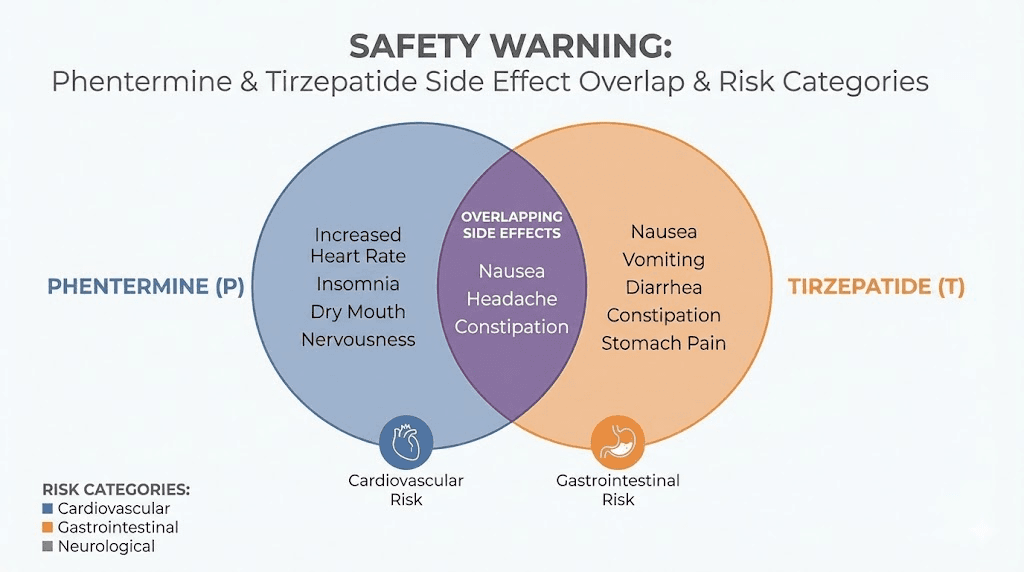 SAFETY WARNING:
Phentermine & Tirzepatide Side Effect Overlap & Risk Categories

PHENTERMINE (P)

Increased Heart Rate
Insomnia
Dry Mouth
Nervousness

OVERLAPPING SIDE EFFECTS
Nausea
Headache
Constipation

Nausea
Vomiting
Diarrhea
Constipation
Stomach Pain

TIRZEPATIDE (T)

Cardiovascular Risk

Gastrointestinal Risk

RISK CATEGORIES:
Cardiovascular
Gastrointestinal
Neurological